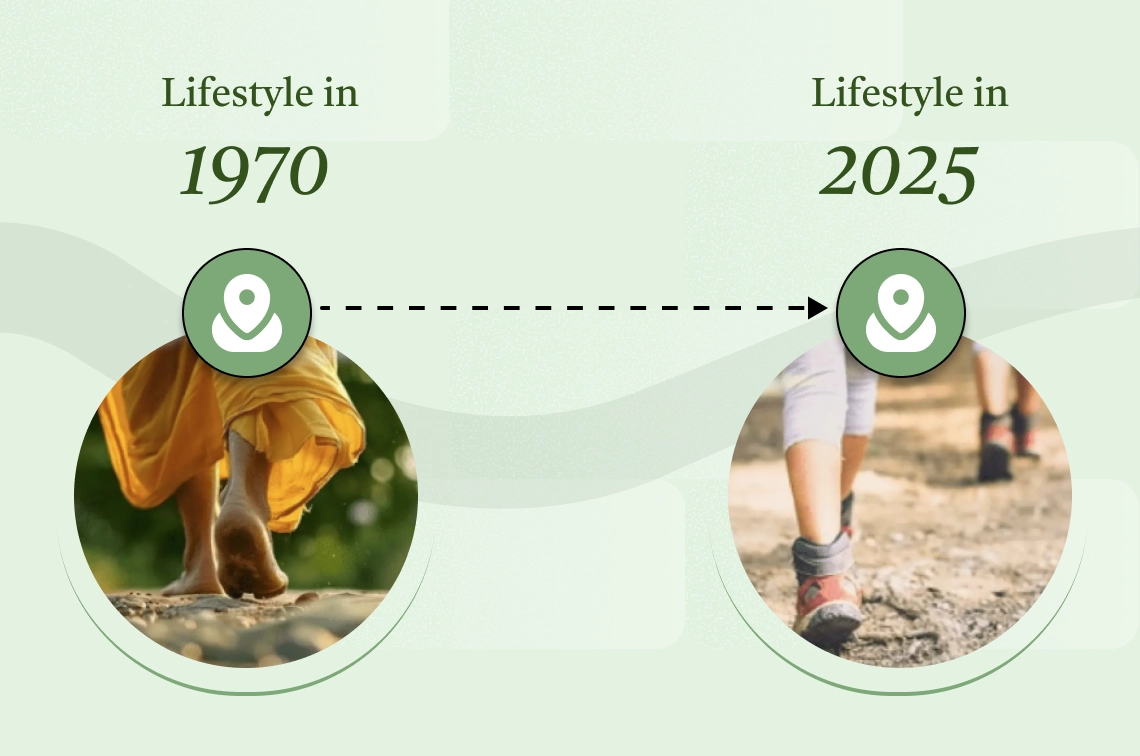 Lifestyle in
1970

Lifestyle in
2025